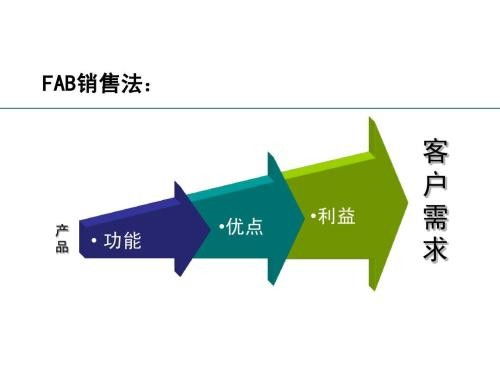 FAB销售法:

产品

• 功能

•优点

•利益

客户需求